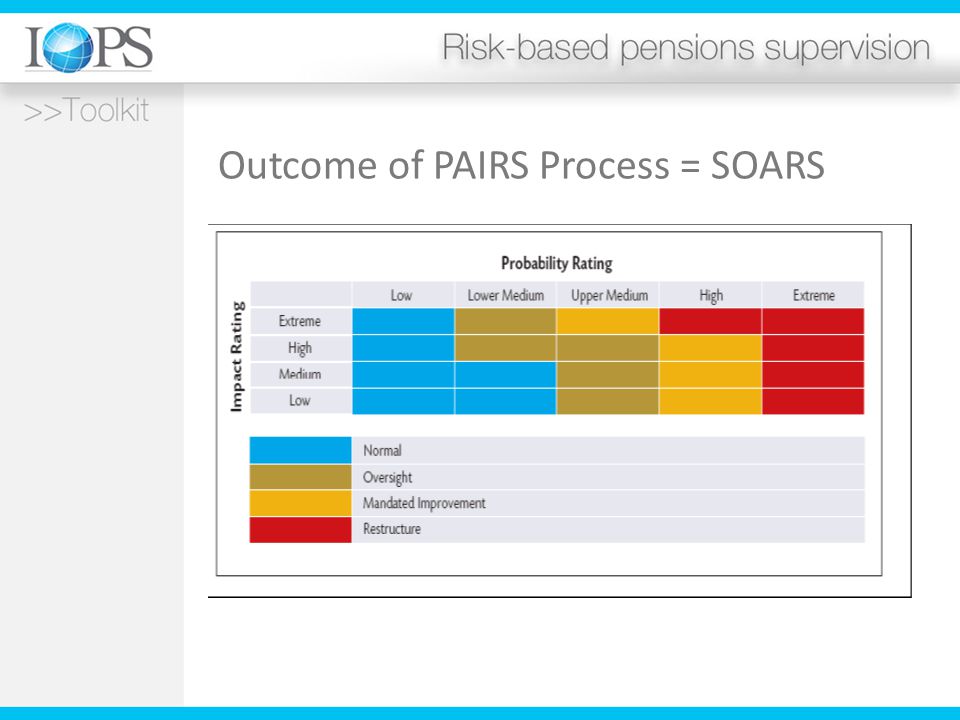 IOPS

Risk-based pensions supervision

>>Toolkit

Outcome of PAIRS Process = SOARS

Probability Rating

Impact Rating

| | Low | Lower Medium | Upper Medium | High | Extreme |
|---|---|---|---|---|---|
| Extreme | | | | | |
| High | | | | | |
| Medium | | | | | |
| Low | | | | | |

Normal
Oversight
Mandated Improvement
Restructure